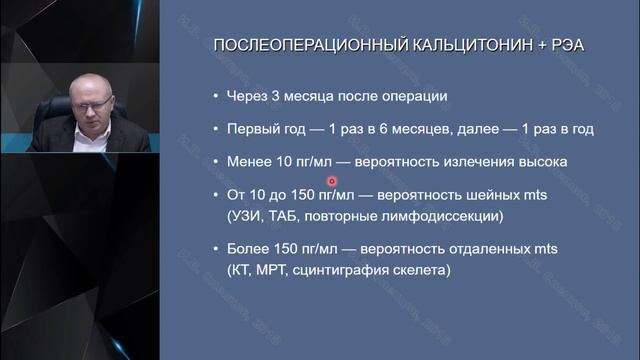 ПОСЛЕОПЕРАЦИОННЫЙ КАЛЬЦИТОНИН + РЭА

• Через 3 месяца после операции

• Первый год — 1 раз в 6 месяцев, далее — 1 раз в год

• Менее 10 пг/мл — вероятность излечения высока

• От 10 до 150 пг/мл — вероятность шейных mts (УЗИ, ТАБ, повторные лимфодиссекции)

• Более 150 пг/мл — вероятность отдаленных mts (КТ, МРТ, сцинтиграфия скелета)